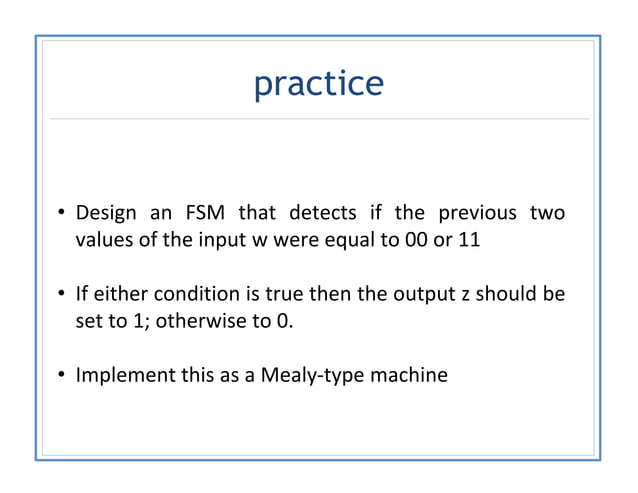 practice

• Design an FSM that detects if the previous two values of the input w were equal to 00 or 11

• If either condition is true then the output z should be set to 1; otherwise to 0.

• Implement this as a Mealy-type machine